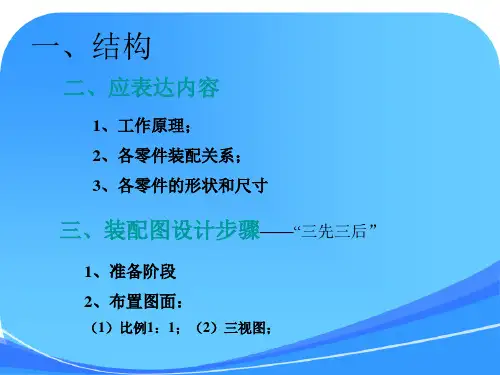 一、结构

二、应表达内容

1、工作原理；

2、各零件装配关系；

3、各零件的形状和尺寸

三、装配图设计步骤——“三先三后”

1、准备阶段

2、布置图面：

（1）比例1：1；（2）三视图；